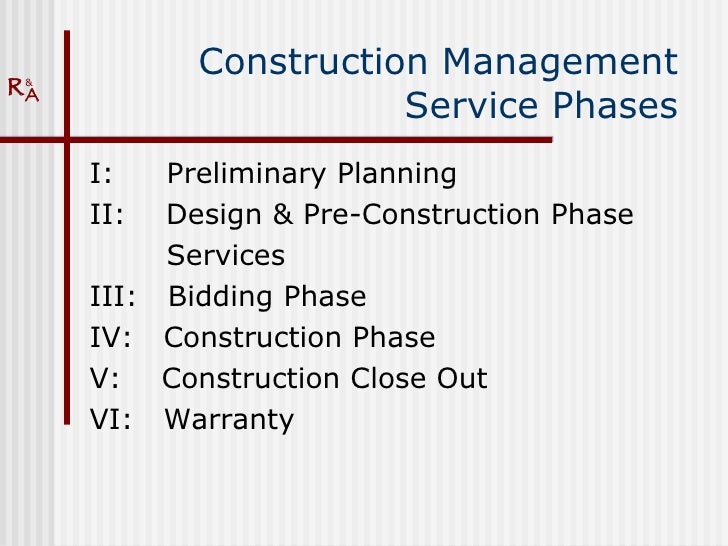 R&A

Construction Management Service Phases

I: Preliminary Planning
II: Design & Pre-Construction Phase Services
III: Bidding Phase
IV: Construction Phase
V: Construction Close Out
VI: Warranty